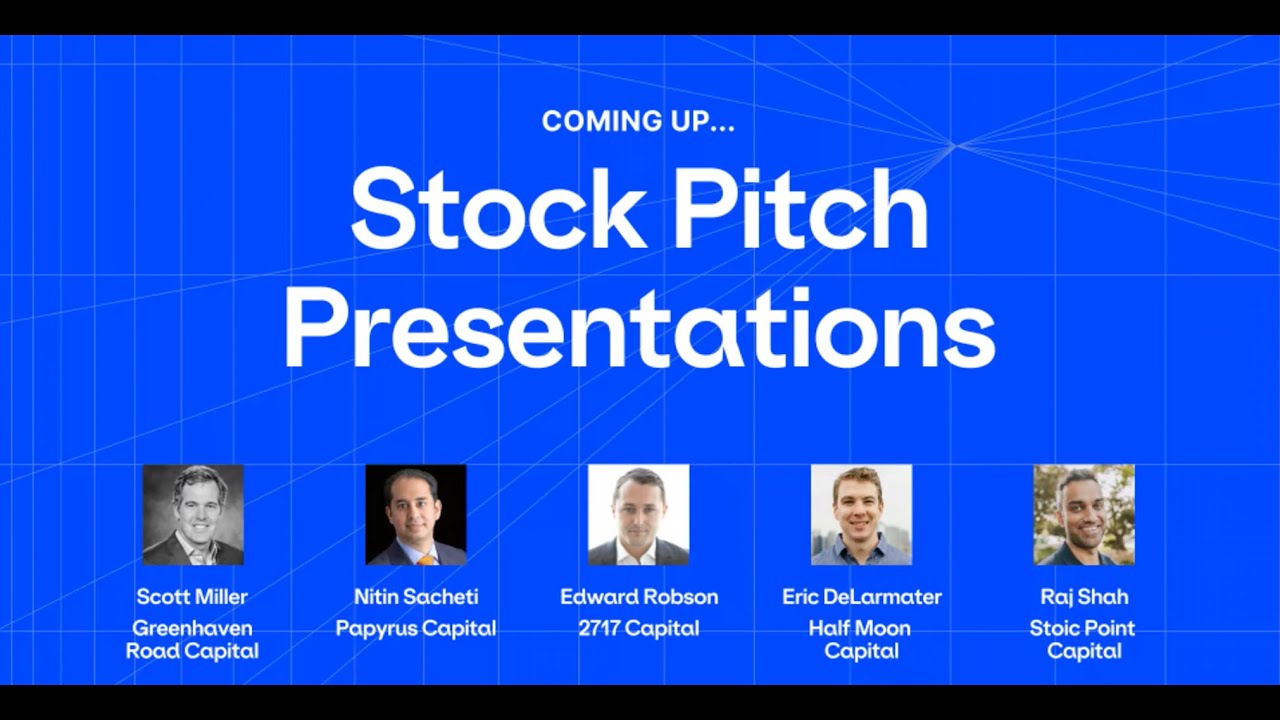 COMING UP...

Stock Pitch Presentations

Scott Miller
Greenhaven Road Capital

Nitin Sacheti
Papyrus Capital

Edward Robson
2717 Capital

Eric DeLarmater
Half Moon Capital

Raj Shah
Stoic Point Capital